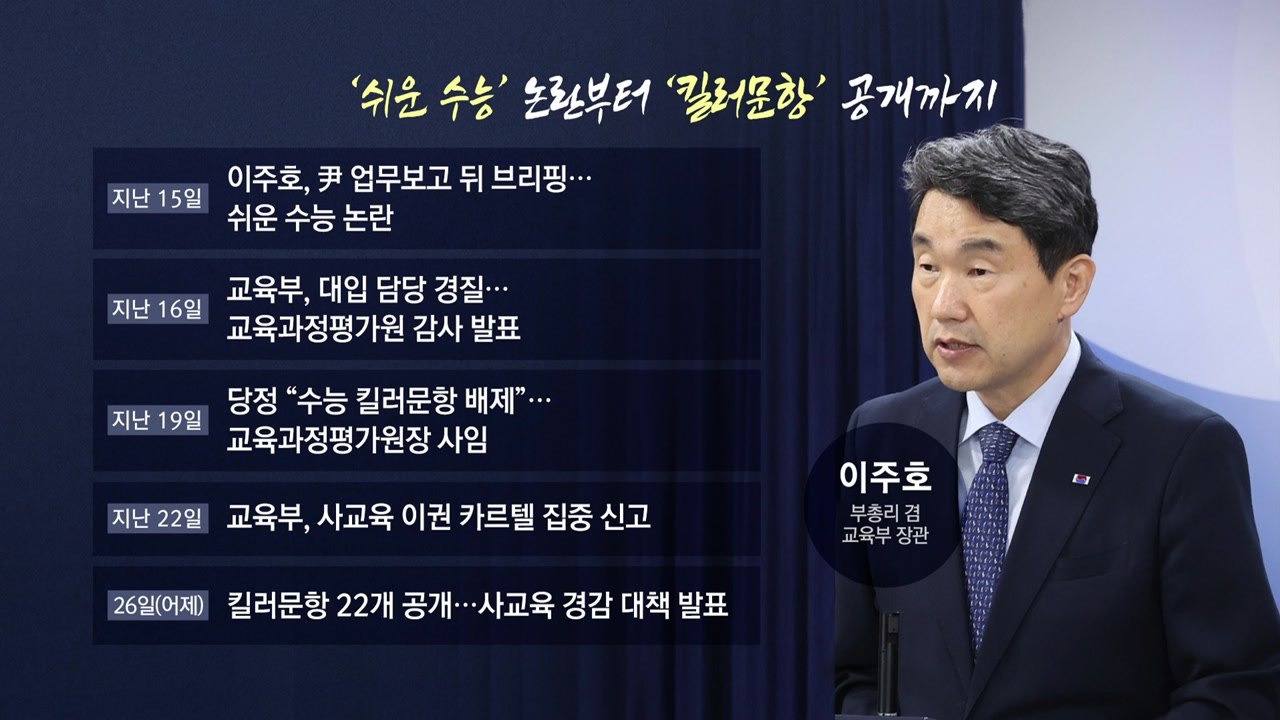 ‘쉬운 수능’ 논란부터 ‘킬러문항’ 공개까지

지난 15일 이주호, 尹 업무보고 뒤 브리핑… 쉬운 수능 논란

지난 16일 교육부, 대입 담당 경질… 교육과정평가원 감사 발표

지난 19일 당정 “수능 킬러문항 배제”… 교육과정평가원장 사임

지난 22일 교육부, 사교육 이권 카르텔 집중 신고

26일(어제) 킬러문항 22개 공개…사교육 경감 대책 발표

이주호
부총리 겸
교육부 장관